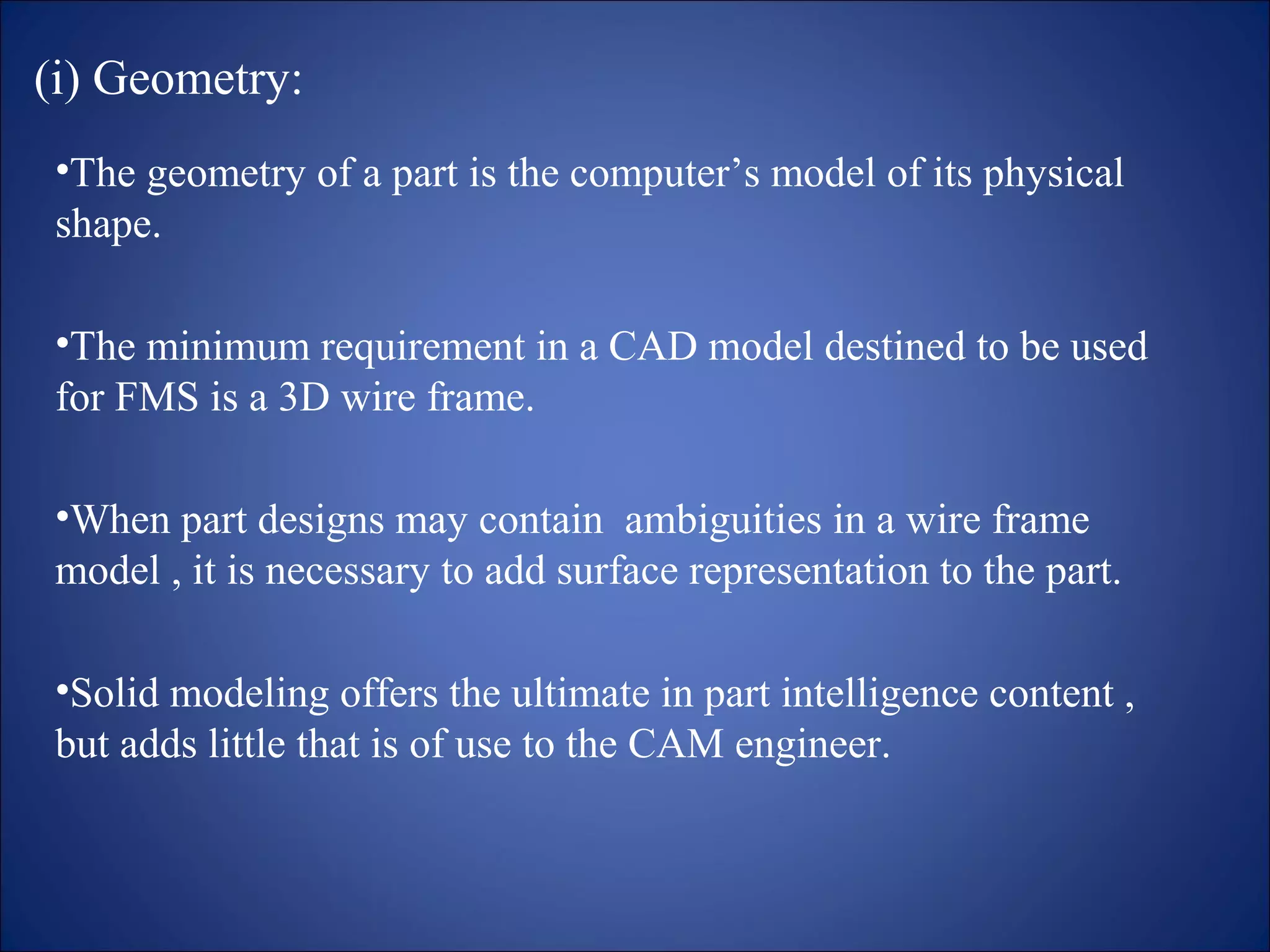 (i) Geometry:

•The geometry of a part is the computer’s model of its physical shape.

•The minimum requirement in a CAD model destined to be used for FMS is a 3D wire frame.

•When part designs may contain ambiguities in a wire frame model , it is necessary to add surface representation to the part.

•Solid modeling offers the ultimate in part intelligence content , but adds little that is of use to the CAM engineer.